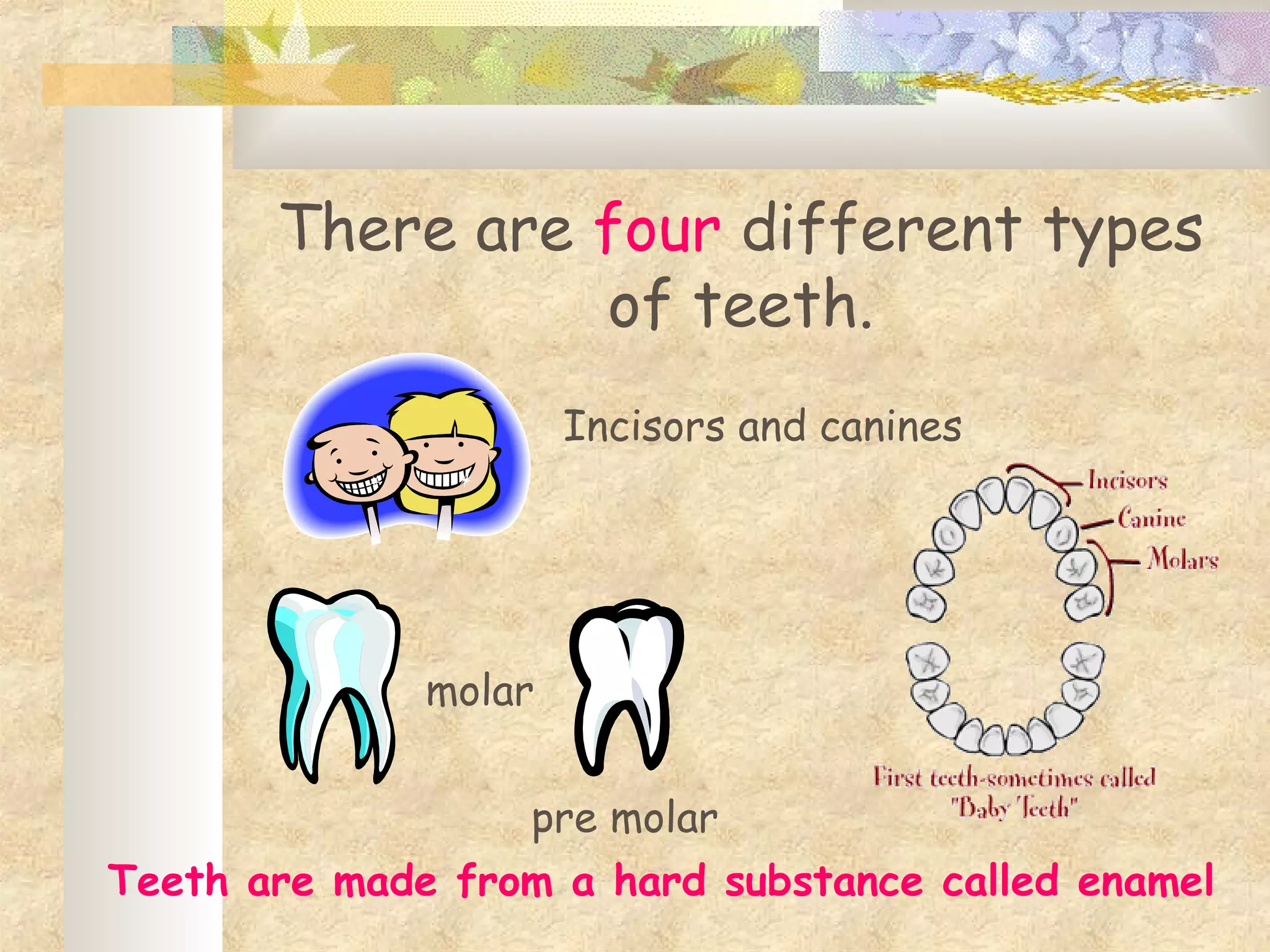 There are four different types of teeth.

Incisors and canines

Incisors

Canine

Molars

molar

pre molar

First teeth-sometimes called "Baby Teeth"

Teeth are made from a hard substance called enamel